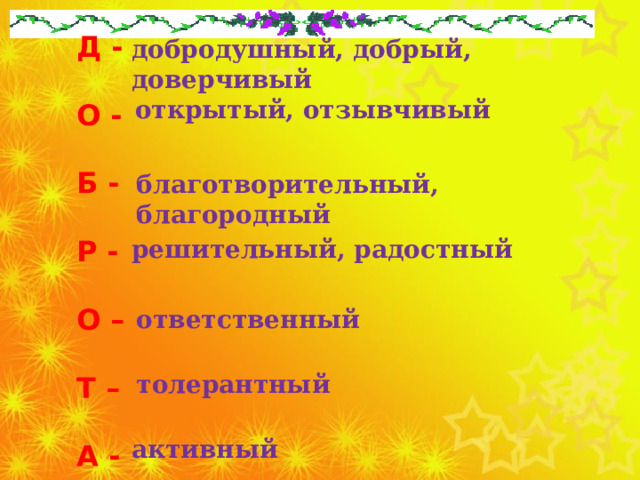 Д - добродушный, добрый, доверчивый

О - открытый, отзывчивый

Б - благотворительный, благородный

Р - решительный, радостный

О – ответственный

Т – толерантный

А - активный